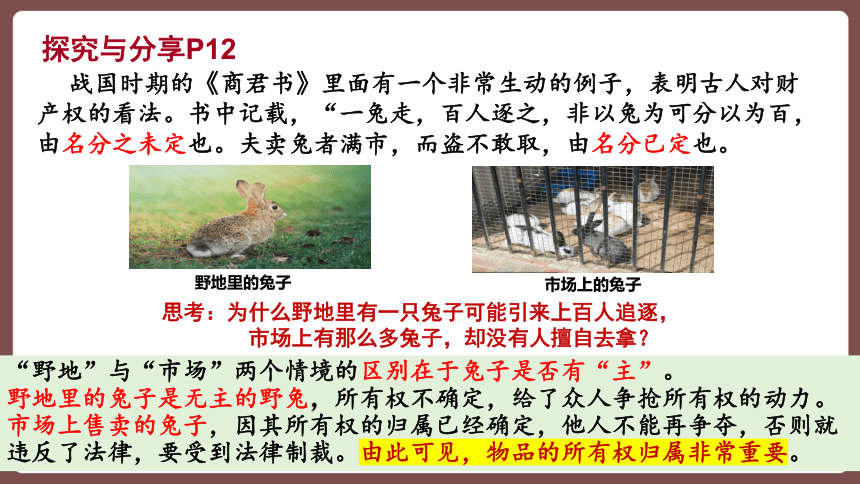 探究与分享P12

战国时期的《商君书》里面有一个非常生动的例子，表明古人对财产权的看法。书中记载，“一兔走，百人逐之，非以兔为可分以为百，由名分之未定也。夫卖兔者满市，而盗不敢取，由名分已定也。

野地里的兔子

市场上的兔子

思考：为什么野地里有一只兔子可能引来上百人追逐，市场上有那么多兔子，却没有人擅自去拿？

“野地”与“市场”两个情境的区别在于兔子是否有“主”。
野地里的兔子是无主的野兔，所有权不确定，给了众人争抢所有权的动力。
市场上售卖的兔子，因其所有权的归属已经确定，他人不能再争夺，否则就违反了法律，要受到法律制裁。由此可见，物品的所有权归属非常重要。